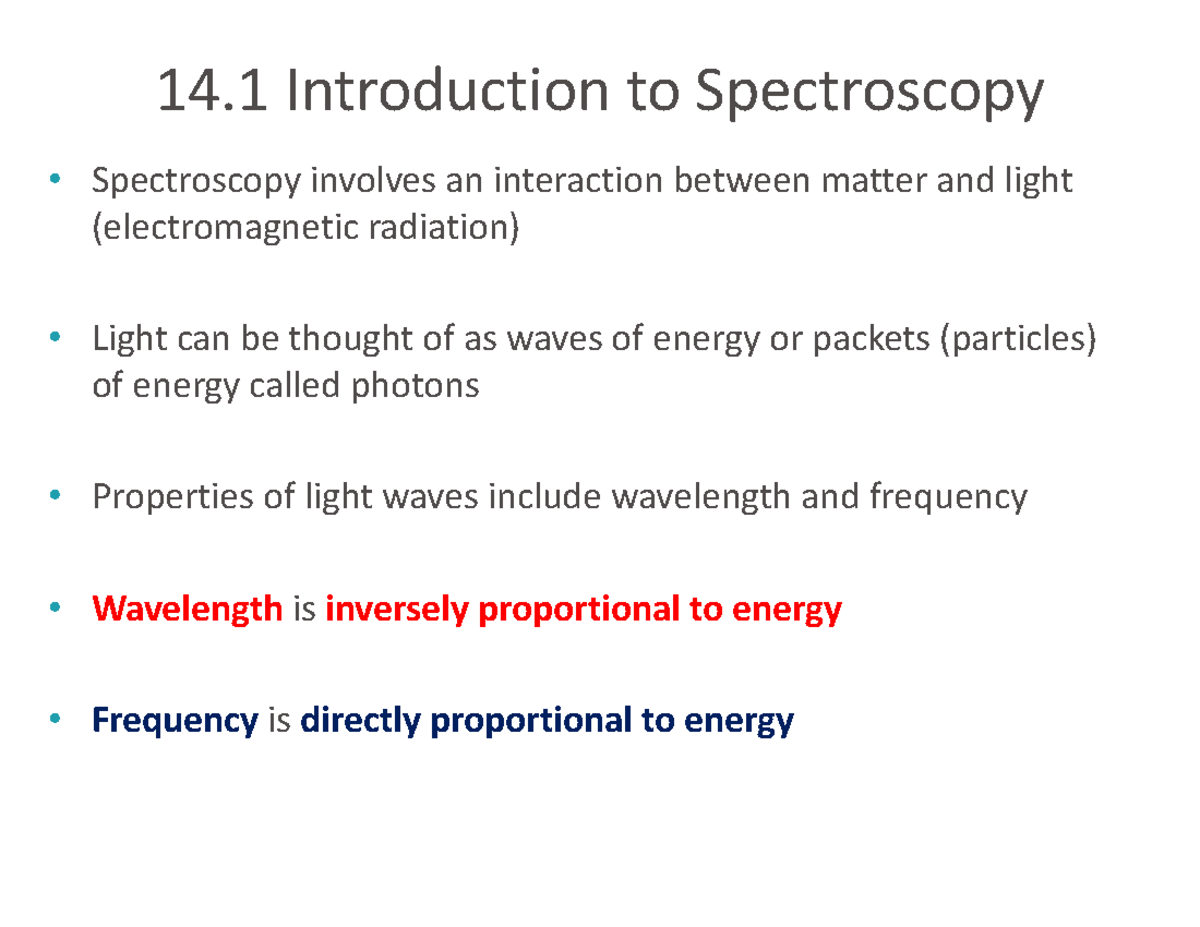 14.1 Introduction to Spectroscopy

• Spectroscopy involves an interaction between matter and light (electromagnetic radiation)

• Light can be thought of as waves of energy or packets (particles) of energy called photons

• Properties of light waves include wavelength and frequency

• Wavelength is inversely proportional to energy

• Frequency is directly proportional to energy